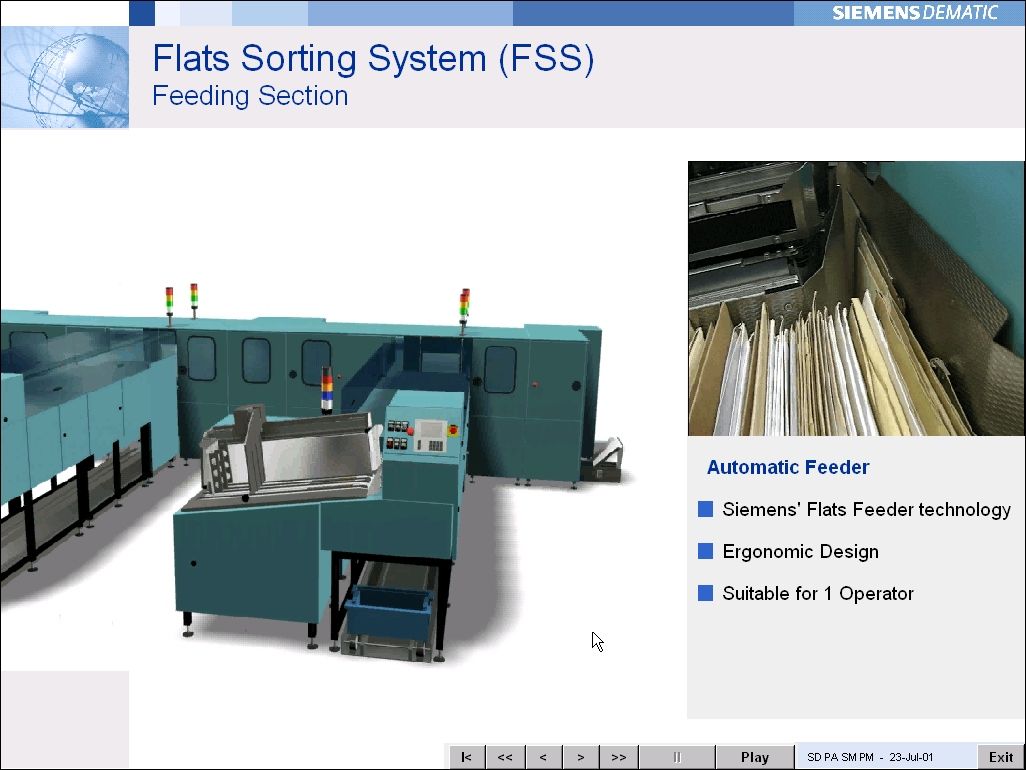 SIEMENS DEMATIC

Flats Sorting System (FSS)
Feeding Section

Automatic Feeder

Siemens' Flats Feeder technology

Ergonomic Design

Suitable for 1 Operator

|< << < > >> || Play SD PA SM PM - 23-Jul-01 Exit